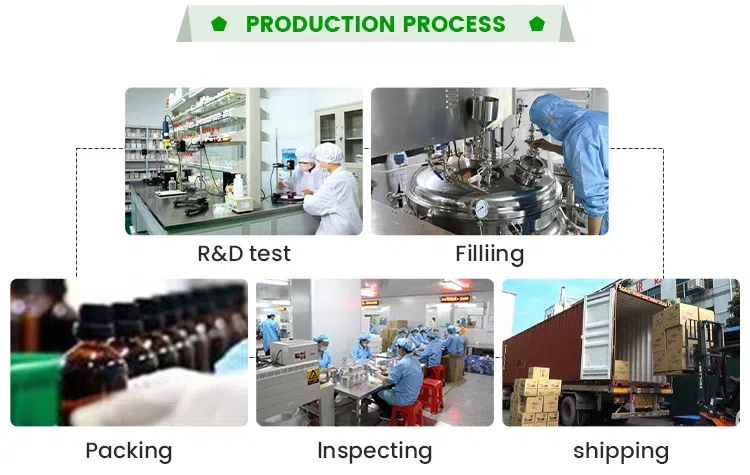 PRODUCTION PROCESS

R&D test

Filliing

Packing

Inspecting

shipping